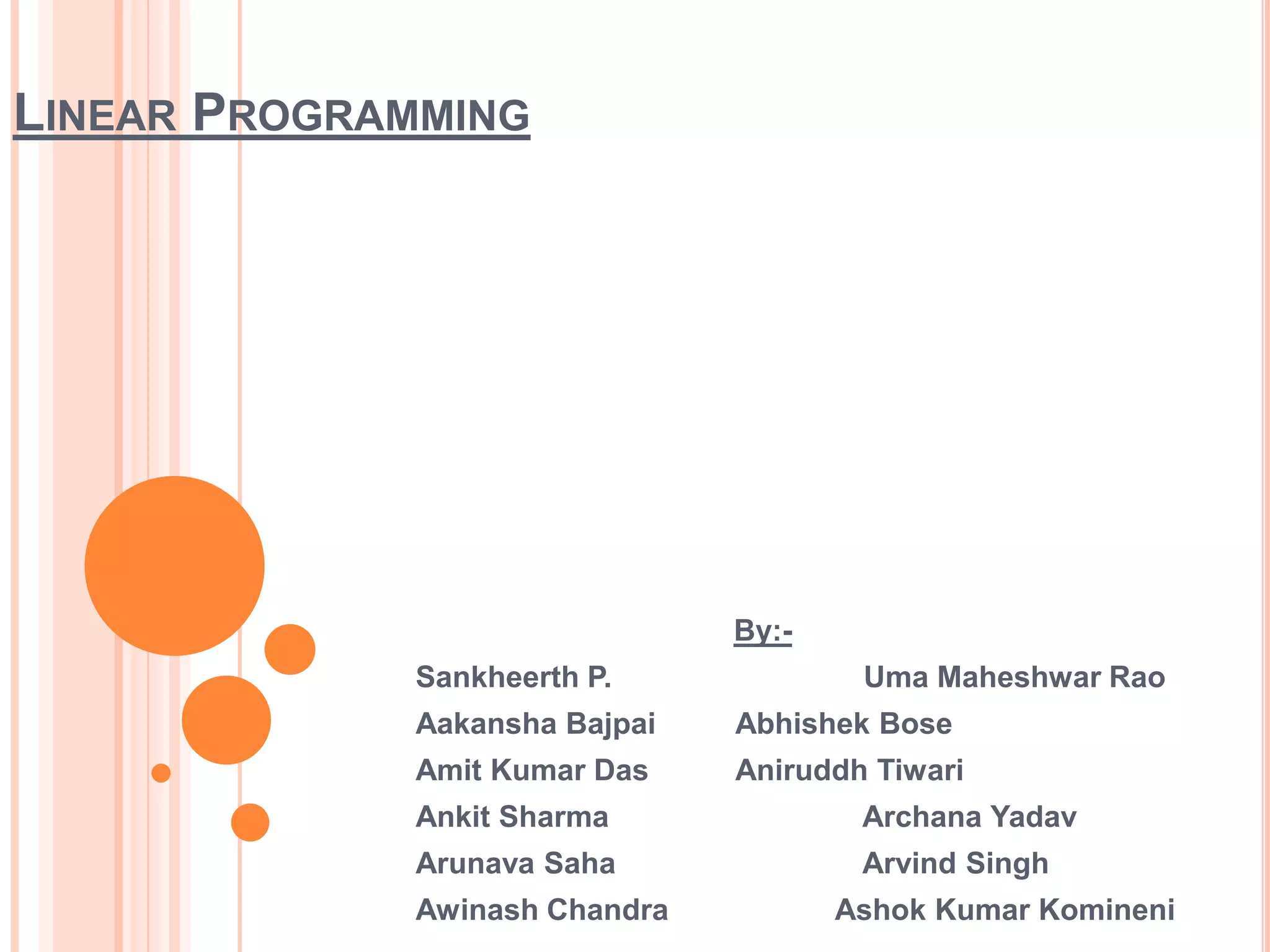 LINEAR PROGRAMMING

By:-

Sankheerth P. Uma Maheshwar Rao
Aakansha Bajpai Abhishek Bose
Amit Kumar Das Aniruddh Tiwari
Ankit Sharma Archana Yadav
Arunava Saha Arvind Singh
Awinash Chandra Ashok Kumar Komineni